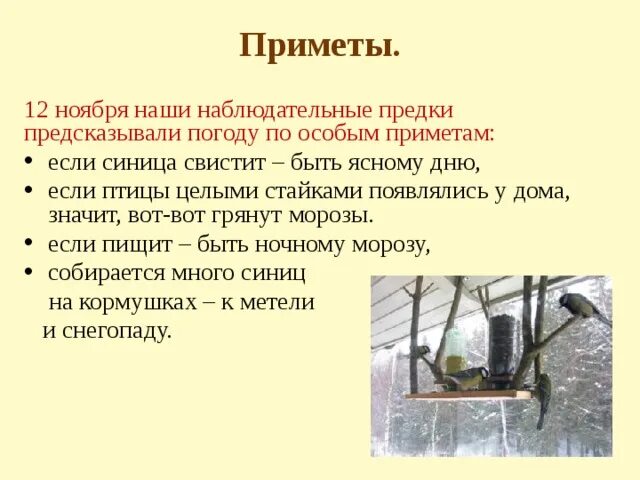 Приметы.

12 ноября наши наблюдательные предки предсказывали погоду по особым приметам:

• если синица свистит – быть ясному дню,
• если птицы целыми стайками появлялись у дома, значит, вот-вот грянут морозы.
• если пищит – быть ночному морозу,
• собирается много синиц на кормушках – к метели и снегопаду.